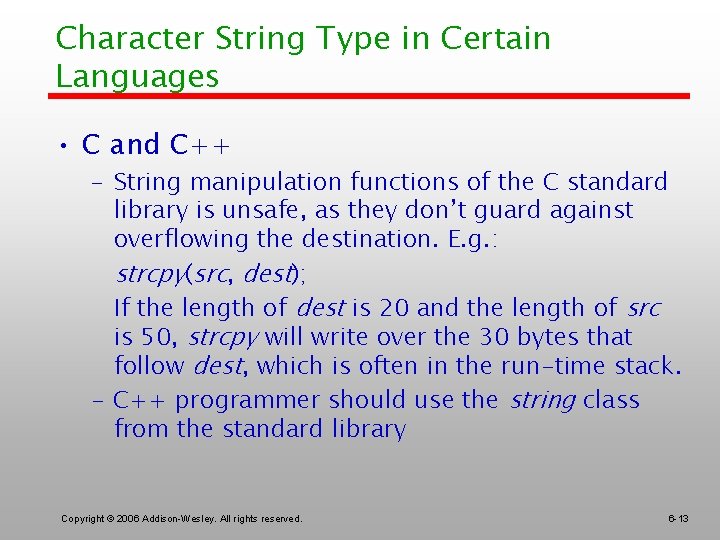 Character String Type in Certain Languages

• C and C++

– String manipulation functions of the C standard library is unsafe, as they don't guard against overflowing the destination. E.g.:

strcpy(src, dest);

If the length of dest is 20 and the length of src is 50, strcpy will write over the 30 bytes that follow dest, which is often in the run-time stack.

– C++ programmer should use the string class from the standard library

Copyright © 2006 Addison-Wesley. All rights reserved.

6-13